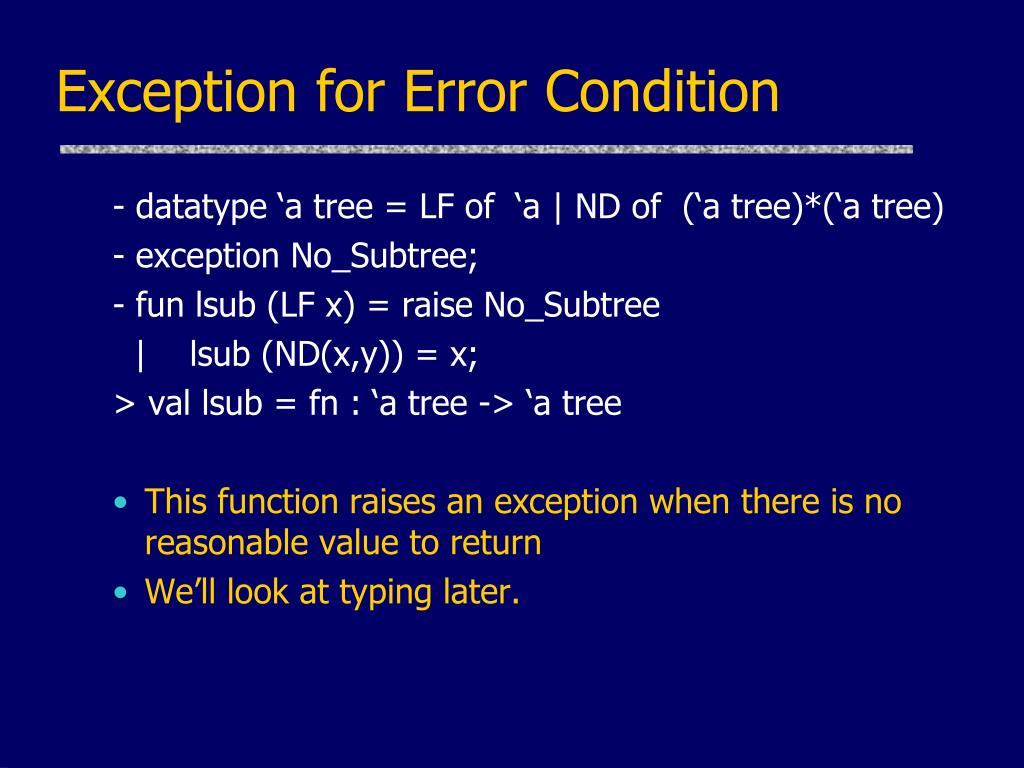 Exception for Error Condition

- datatype ‘a tree = LF of ‘a | ND of (‘a tree)*(‘a tree)
- exception No_Subtree;
- fun lsub (LF x) = raise No_Subtree
  | lsub (ND(x,y)) = x;
> val lsub = fn : ‘a tree -> ‘a tree

• This function raises an exception when there is no reasonable value to return
• We’ll look at typing later.